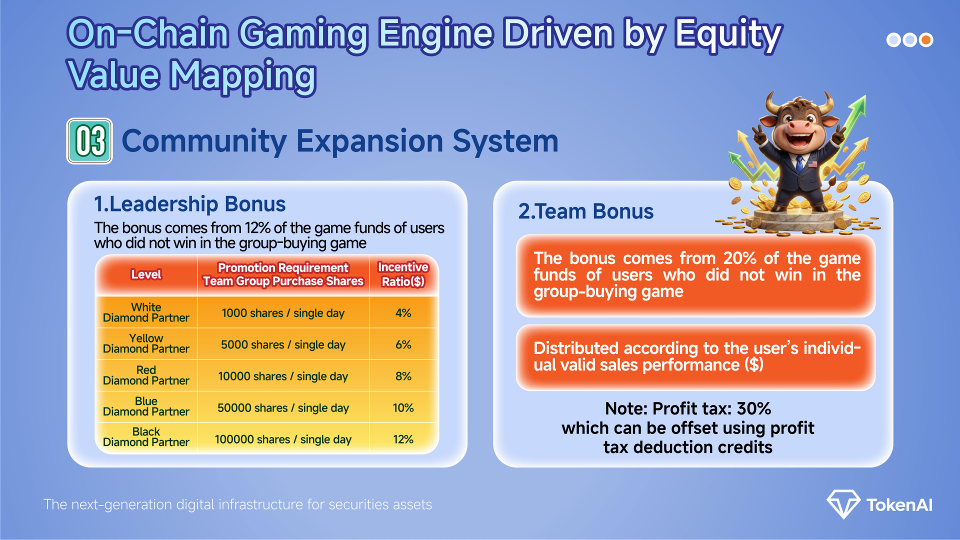 On-Chain Gaming Engine Driven by Equity Value Mapping

03 Community Expansion System

1.Leadership Bonus

The bonus comes from 12% of the game funds of users who did not win in the group-buying game

| Level | Promotion Requirement Team Group Purchase Shares | Incentive Ratio($) |
|---|---|---|
| White Diamond Partner | 1000 shares / single day | 4% |
| Yellow Diamond Partner | 5000 shares / single day | 6% |
| Red Diamond Partner | 10000 shares / single day | 8% |
| Blue Diamond Partner | 50000 shares / single day | 10% |
| Black Diamond Partner | 100000 shares / single day | 12% |

2.Team Bonus

The bonus comes from 20% of the game funds of users who did not win in the group-buying game

Distributed according to the user's individual valid sales performance ($)

Note: Profit tax: 30% which can be offset using profit tax deduction credits

The next-generation digital infrastructure for securities assets

TokenAI